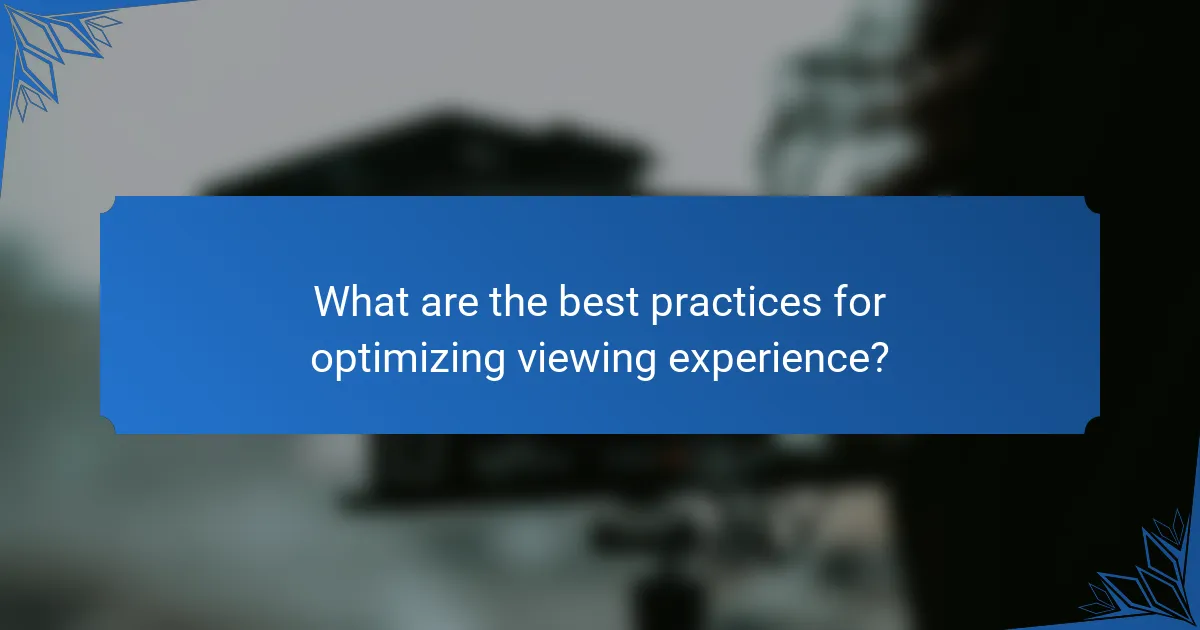 What are the best practices for optimizing viewing experience?